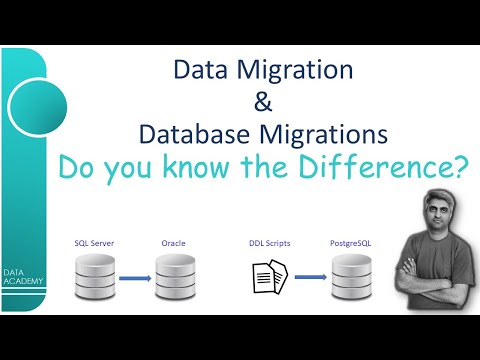 Data Migration
&
Database Migrations
Do you know the Difference?

SQL Server

Oracle

DDL Scripts

PostgreSQL

DATA ACADEMY